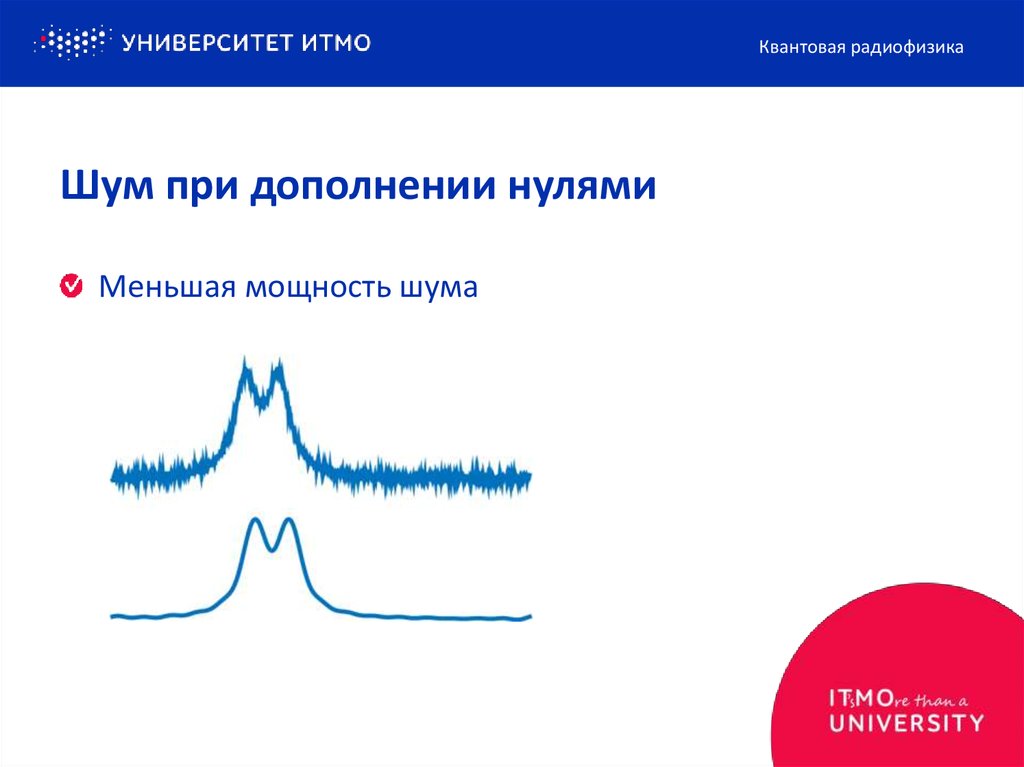 УНИВЕРСИТЕТ ИТМО

Квантовая радиофизика

Шум при дополнении нулями

Меньшая мощность шума

IT'sMOre than a UNIVERSITY